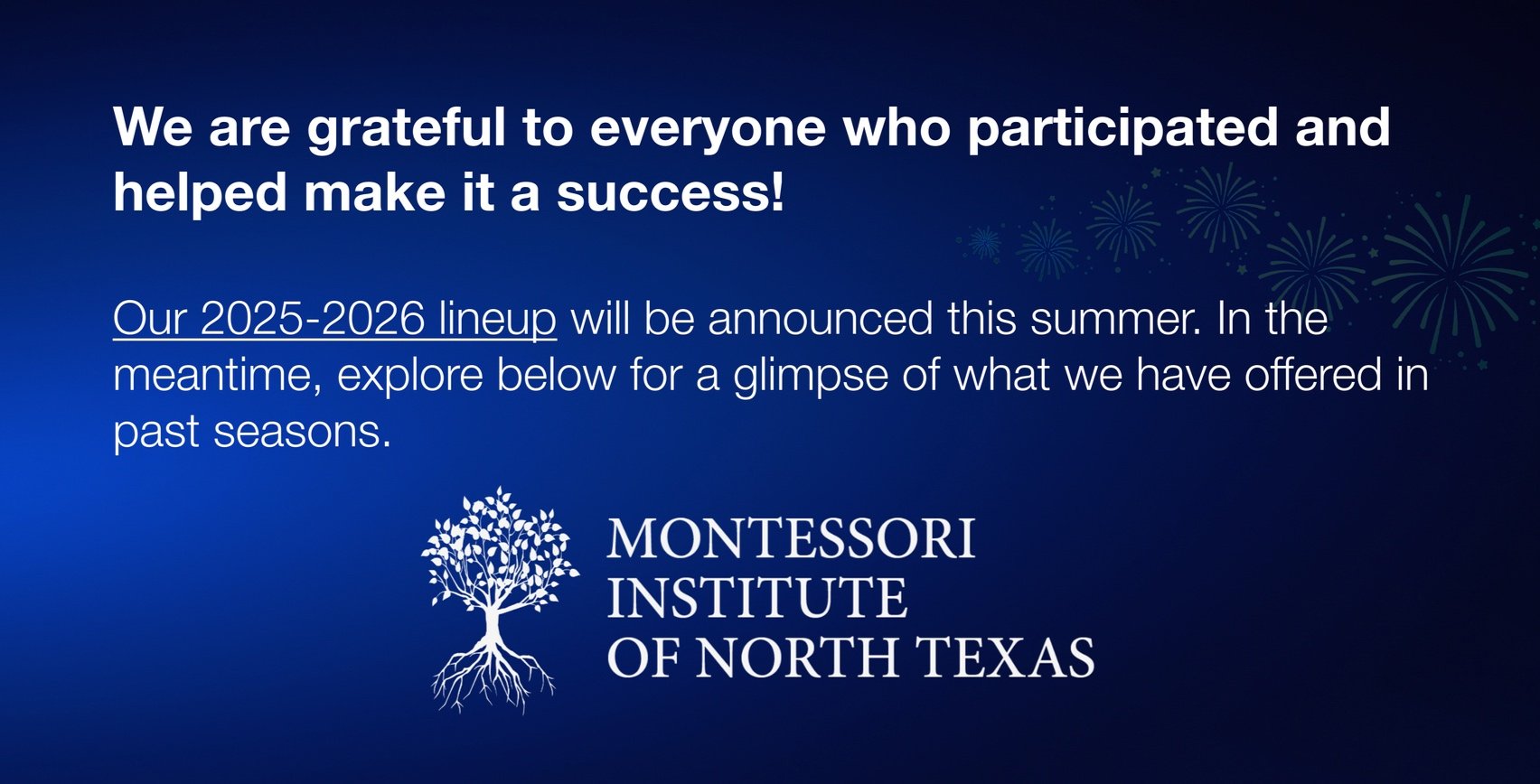 We are grateful to everyone who participated and helped make it a success!

Our 2025-2026 lineup will be announced this summer. In the meantime, explore below for a glimpse of what we have offered in past seasons.

MONTESSORI
INSTITUTE
OF NORTH TEXAS